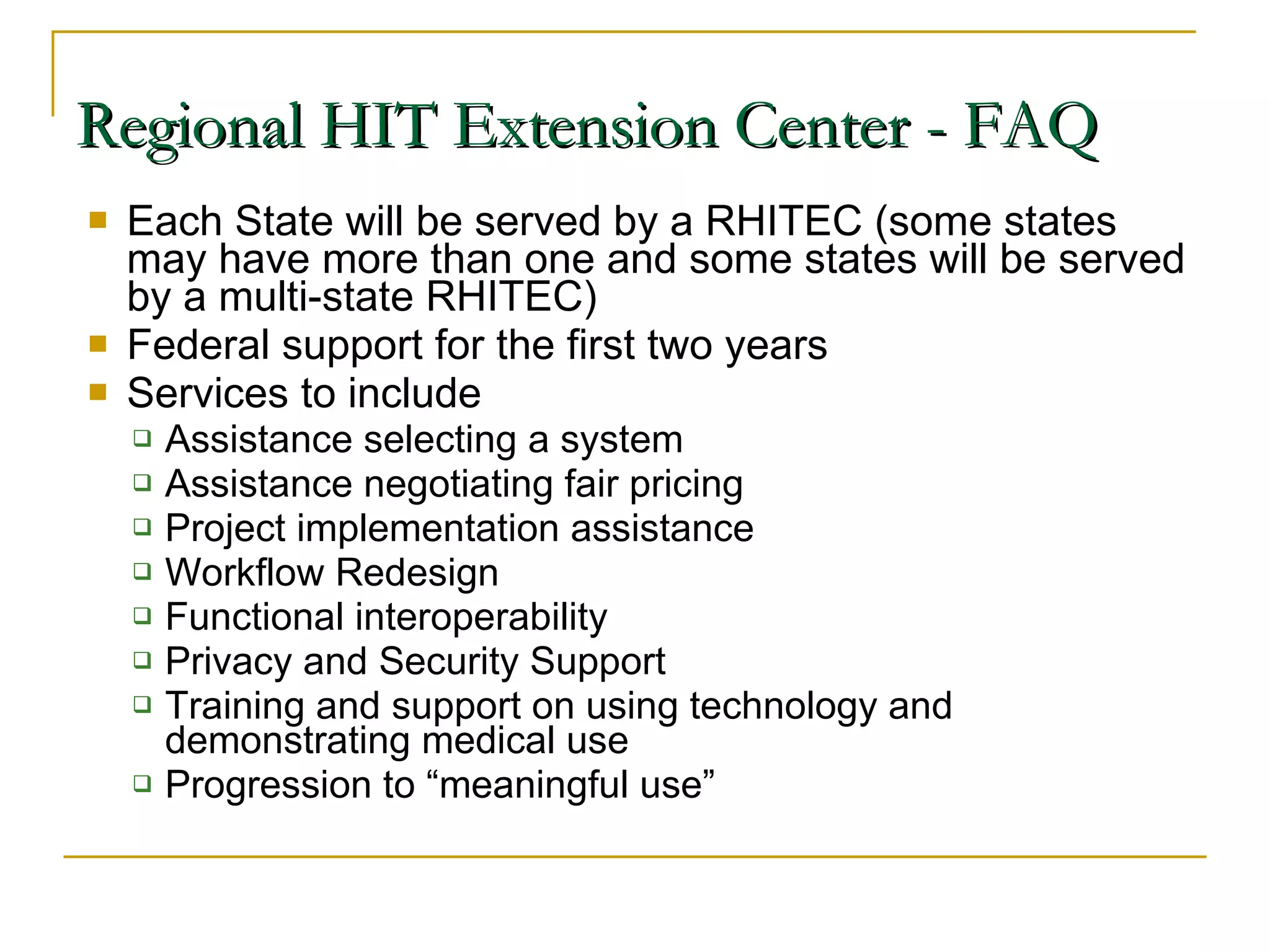 Regional HIT Extension Center - FAQ

- Each State will be served by a RHITEC (some states may have more than one and some states will be served by a multi-state RHITEC)
- Federal support for the first two years
- Services to include
  - Assistance selecting a system
  - Assistance negotiating fair pricing
  - Project implementation assistance
  - Workflow Redesign
  - Functional interoperability
  - Privacy and Security Support
  - Training and support on using technology and demonstrating medical use
  - Progression to “meaningful use”